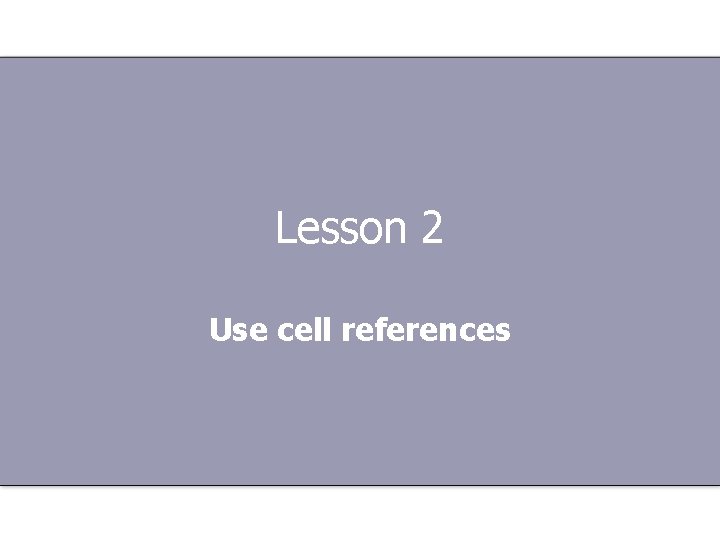 Lesson 2

Use cell references